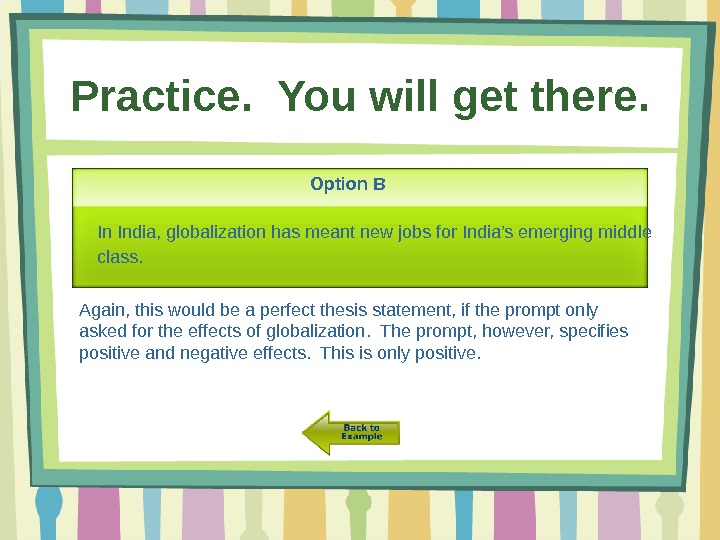 Practice. You will get there.

Option B

In India, globalization has meant new jobs for India's emerging middle class.

Again, this would be a perfect thesis statement, if the prompt only asked for the effects of globalization. The prompt, however, specifies positive and negative effects. This is only positive.

Back to Example